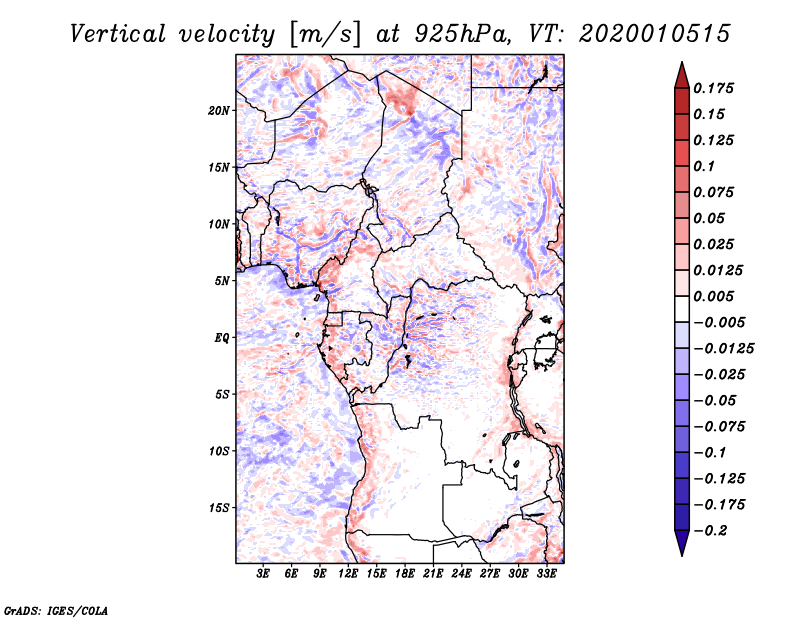 Vertical velocity [m/s] at 925hPa, VT: 2020010515

20N
15N
10N
5N
EQ
5S
10S
15S

3E 6E 9E 12E 15E 18E 21E 24E 27E 30E 33E

0.175
0.15
0.125
0.1
0.075
0.05
0.025
0.0125
0.005
−0.005
−0.0125
−0.025
−0.05
−0.075
−0.1
−0.125
−0.175
−0.2

GrADS: IGES/COLA